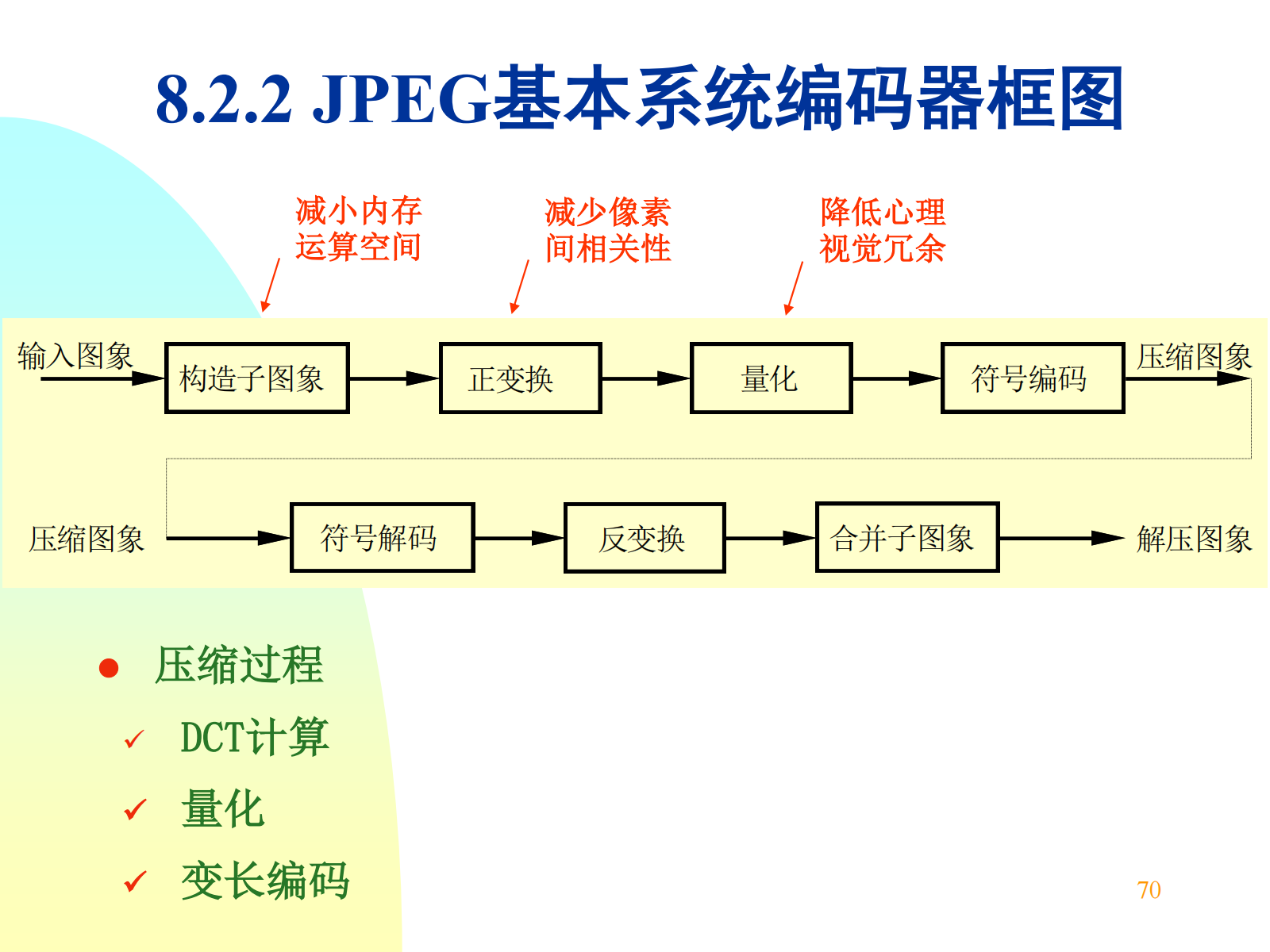 8.2.2 JPEG基本系统编码器框图

减小内存运算空间

减少像素间相关性

降低心理视觉冗余

输入图象

构造子图象

正变换

量化

符号编码

压缩图象

压缩图象

符号解码

反变换

合并子图象

解压图象

● 压缩过程

✓ DCT计算

✓ 量化

✓ 变长编码

70